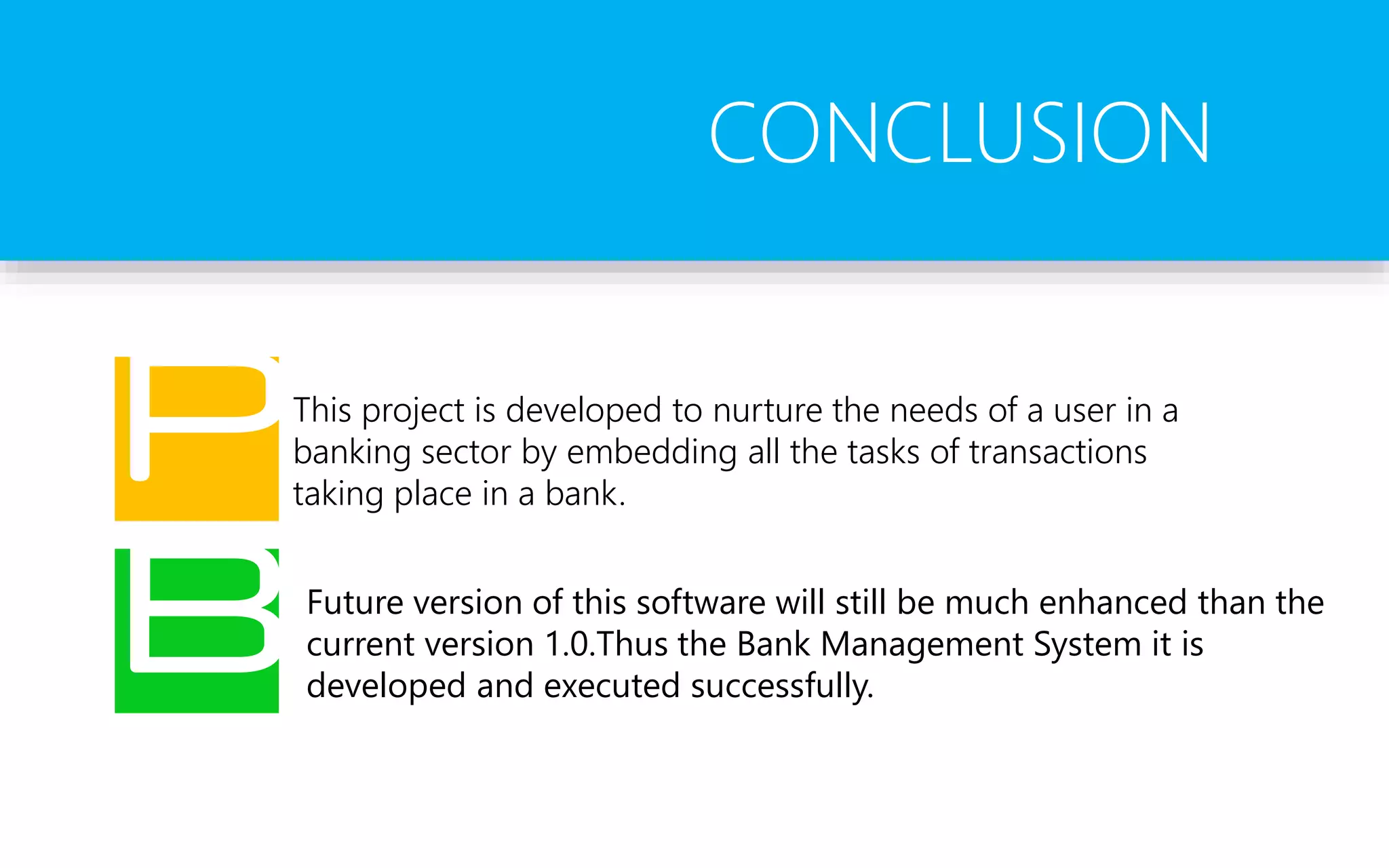 CONCLUSION

P This project is developed to nurture the needs of a user in a banking sector by embedding all the tasks of transactions taking place in a bank.

B Future version of this software will still be much enhanced than the current version 1.0.Thus the Bank Management System it is developed and executed successfully.